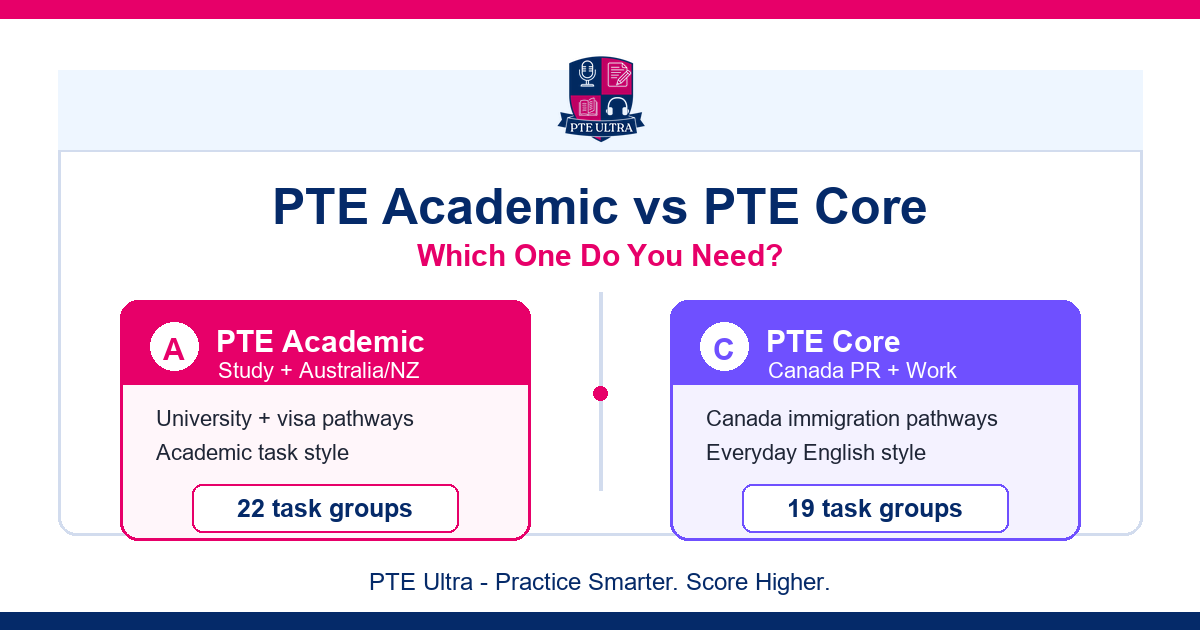 PTE ULTRA

PTE Academic vs PTE Core

Which One Do You Need?

A PTE Academic
Study + Australia/NZ

University + visa pathways
Academic task style

22 task groups

C PTE Core
Canada PR + Work

Canada immigration pathways
Everyday English style

19 task groups

PTE Ultra - Practice Smarter. Score Higher.